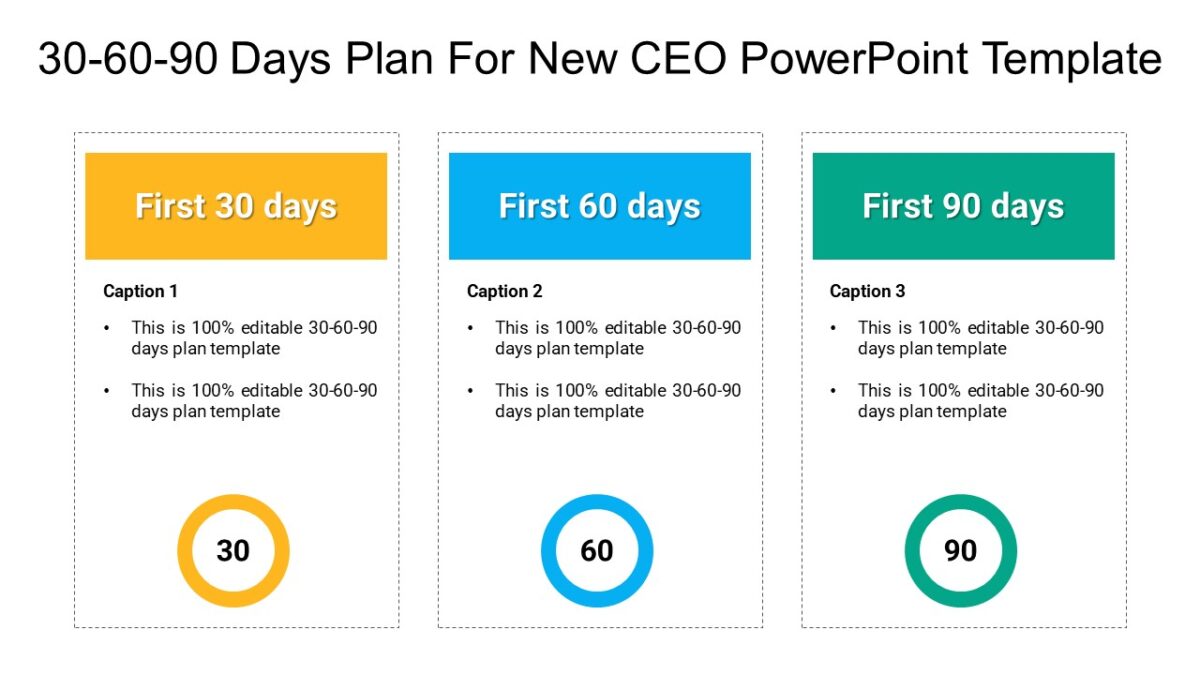 30-60-90 Days Plan For New CEO PowerPoint Template

First 30 days

Caption 1

• This is 100% editable 30-60-90 days plan template

• This is 100% editable 30-60-90 days plan template

30

First 60 days

Caption 2

• This is 100% editable 30-60-90 days plan template

• This is 100% editable 30-60-90 days plan template

60

First 90 days

Caption 3

• This is 100% editable 30-60-90 days plan template

• This is 100% editable 30-60-90 days plan template

90